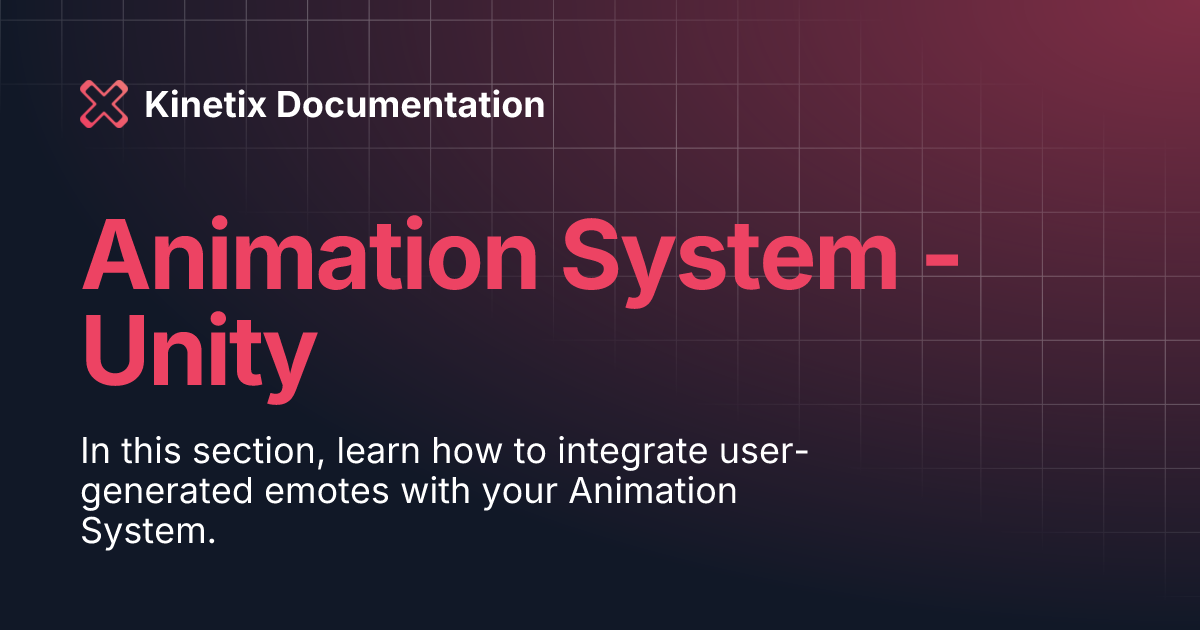 Kinetix Documentation

Animation System - Unity

In this section, learn how to integrate user-generated emotes with your Animation System.